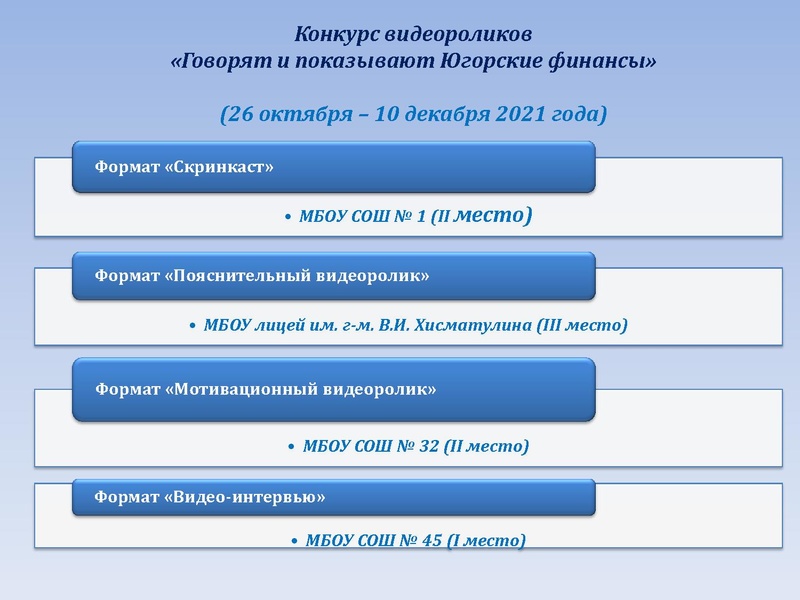 Конкурс видеороликов
«Говорят и показывают Югорские финансы»

(26 октября – 10 декабря 2021 года)

Формат «Скринкаст»

• МБОУ СОШ № 1 (II место)

Формат «Пояснительный видеоролик»

• МБОУ лицей им. г-м. В.И. Хисматулина (III место)

Формат «Мотивационный видеоролик»

• МБОУ СОШ № 32 (II место)

Формат «Видео-интервью»

• МБОУ СОШ № 45 (I место)